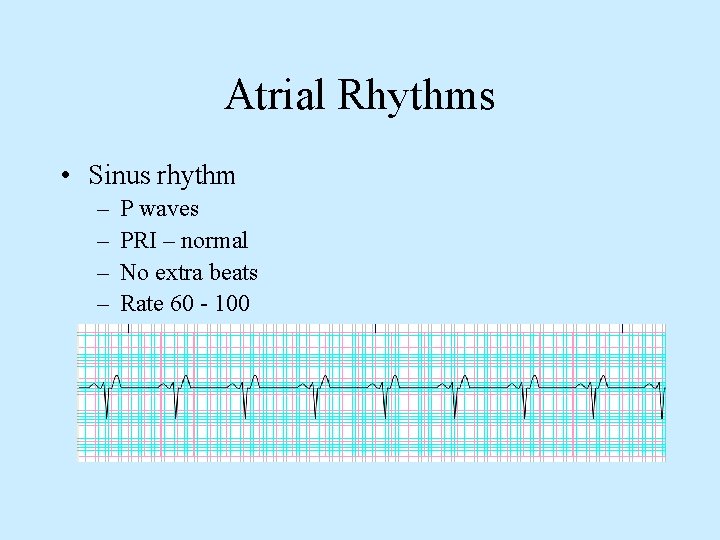 Atrial Rhythms

• Sinus rhythm
  – P waves
  – PRI – normal
  – No extra beats
  – Rate 60 - 100